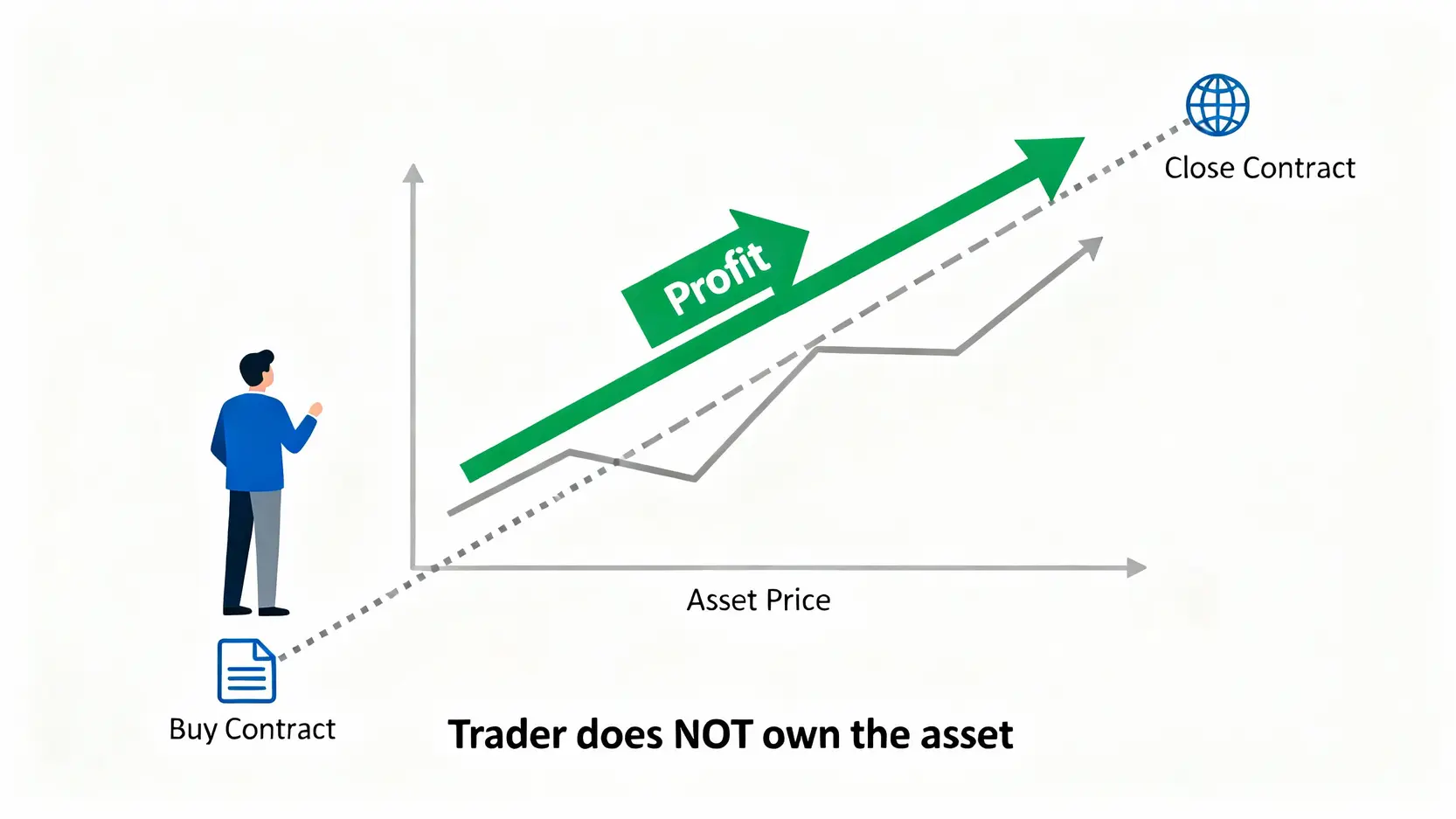 Close Contract

Profit

Asset Price

Buy Contract

Trader does NOT own the asset